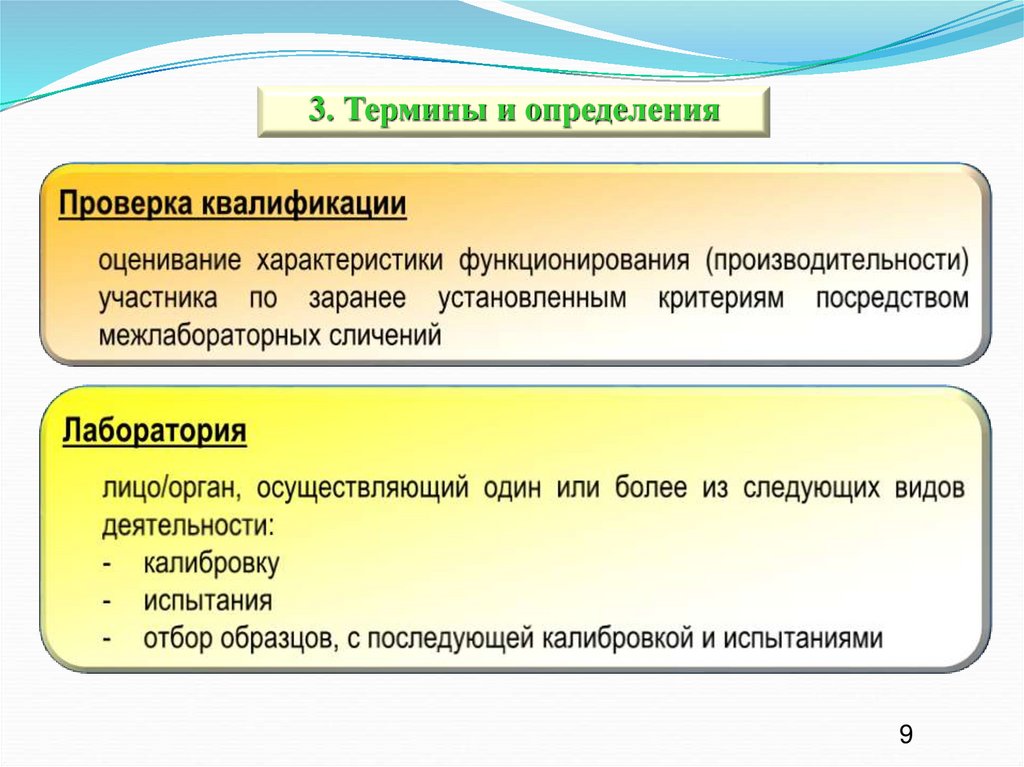 3. Термины и определения

Проверка квалификации

оценивание характеристики функционирования (производительности) участника по заранее установленным критериям посредством межлабораторных сличений

Лаборатория

лицо/орган, осуществляющий один или более из следующих видов деятельности:
- калибровку
- испытания
- отбор образцов, с последующей калибровкой и испытаниями

9